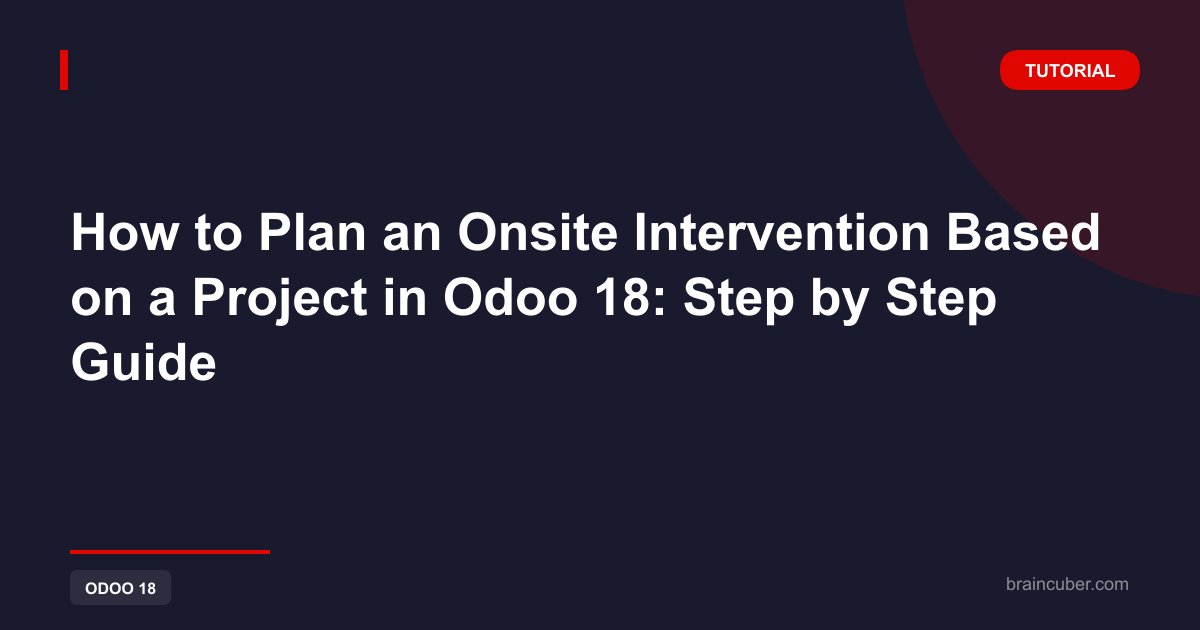 TUTORIAL

How to Plan an Onsite Intervention Based on a Project in Odoo 18: Step by Step Guide

ODOO 18

braincuber.com